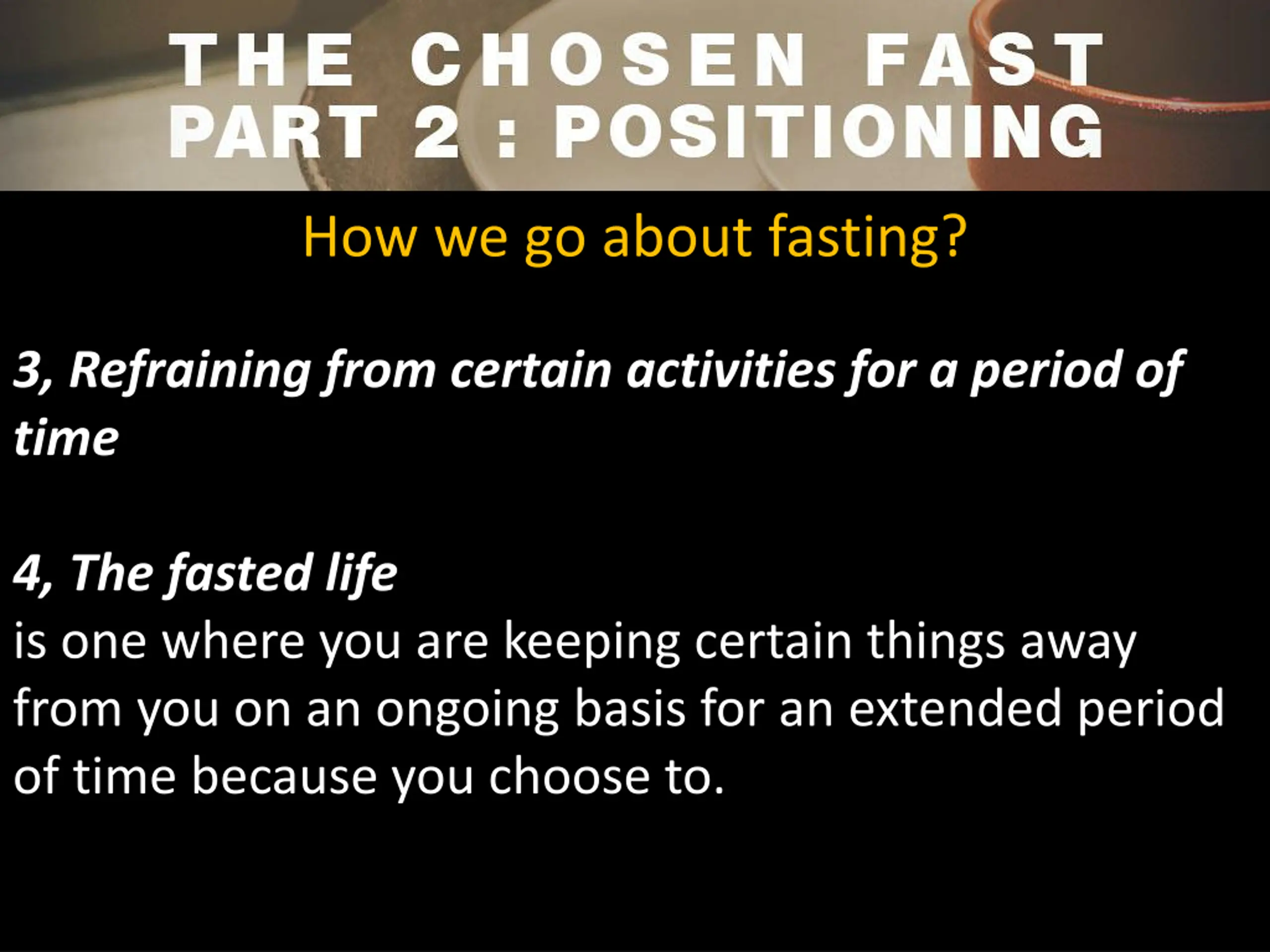 THE CHOSEN FAST
PART 2 : POSITIONING

How we go about fasting?

3, Refraining from certain activities for a period of time

4, The fasted life
is one where you are keeping certain things away from you on an ongoing basis for an extended period of time because you choose to.